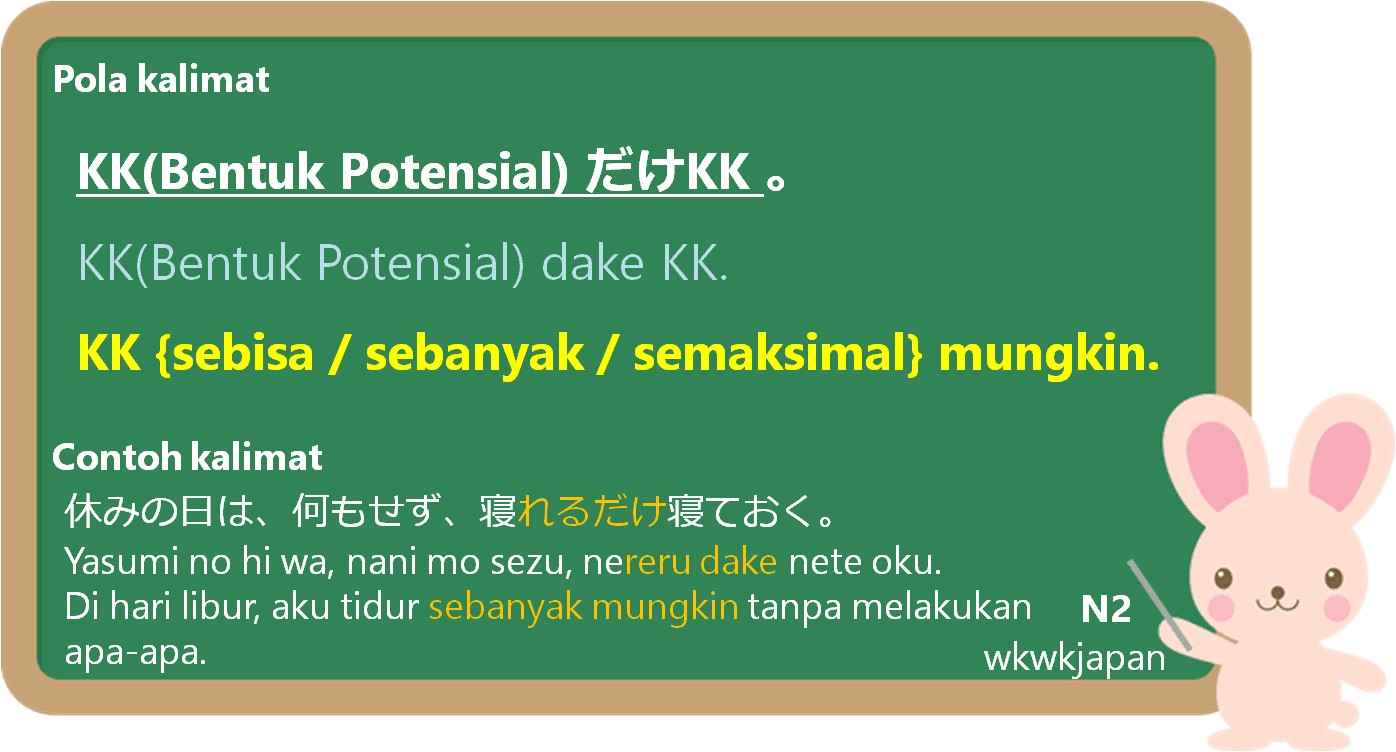 Pola kalimat

KK(Bentuk Potensial) だけKK 。

KK(Bentuk Potensial) dake KK.

KK {sebisa / sebanyak / semaksimal} mungkin.

Contoh kalimat

休みの日は、何もせず、寝れるだけ寝ておく。

Yasumi no hi wa, nani mo sezu, nereru dake nete oku.

Di hari libur, aku tidur sebanyak mungkin tanpa melakukan apa-apa.

N2

wkwkjapan